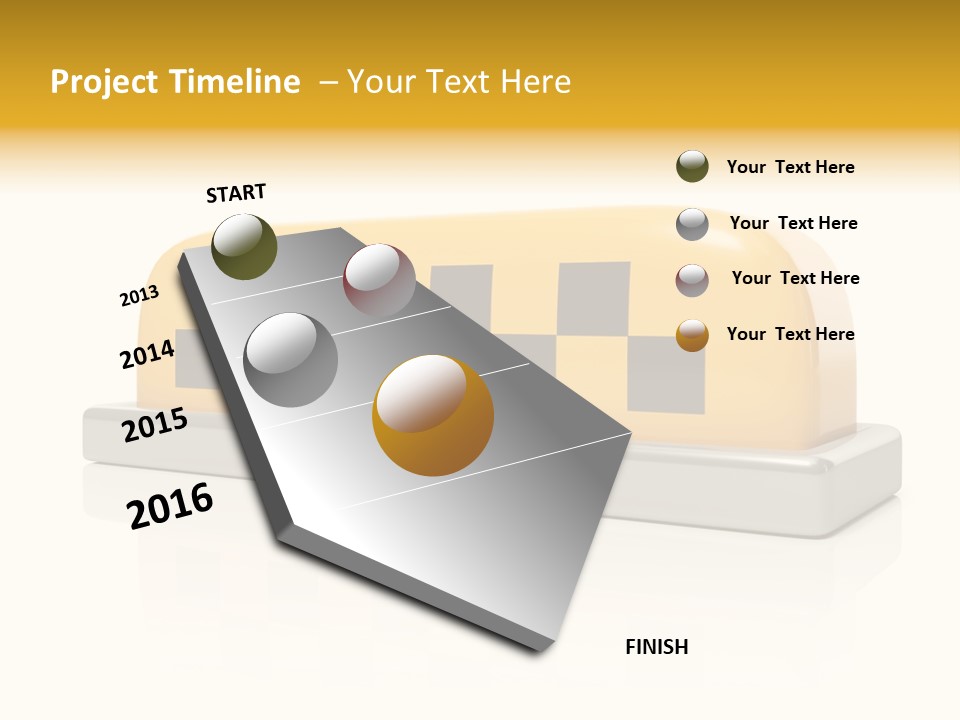 Project Timeline – Your Text Here

START

2013

2014

2015

2016

FINISH

Your Text Here

Your Text Here

Your Text Here

Your Text Here